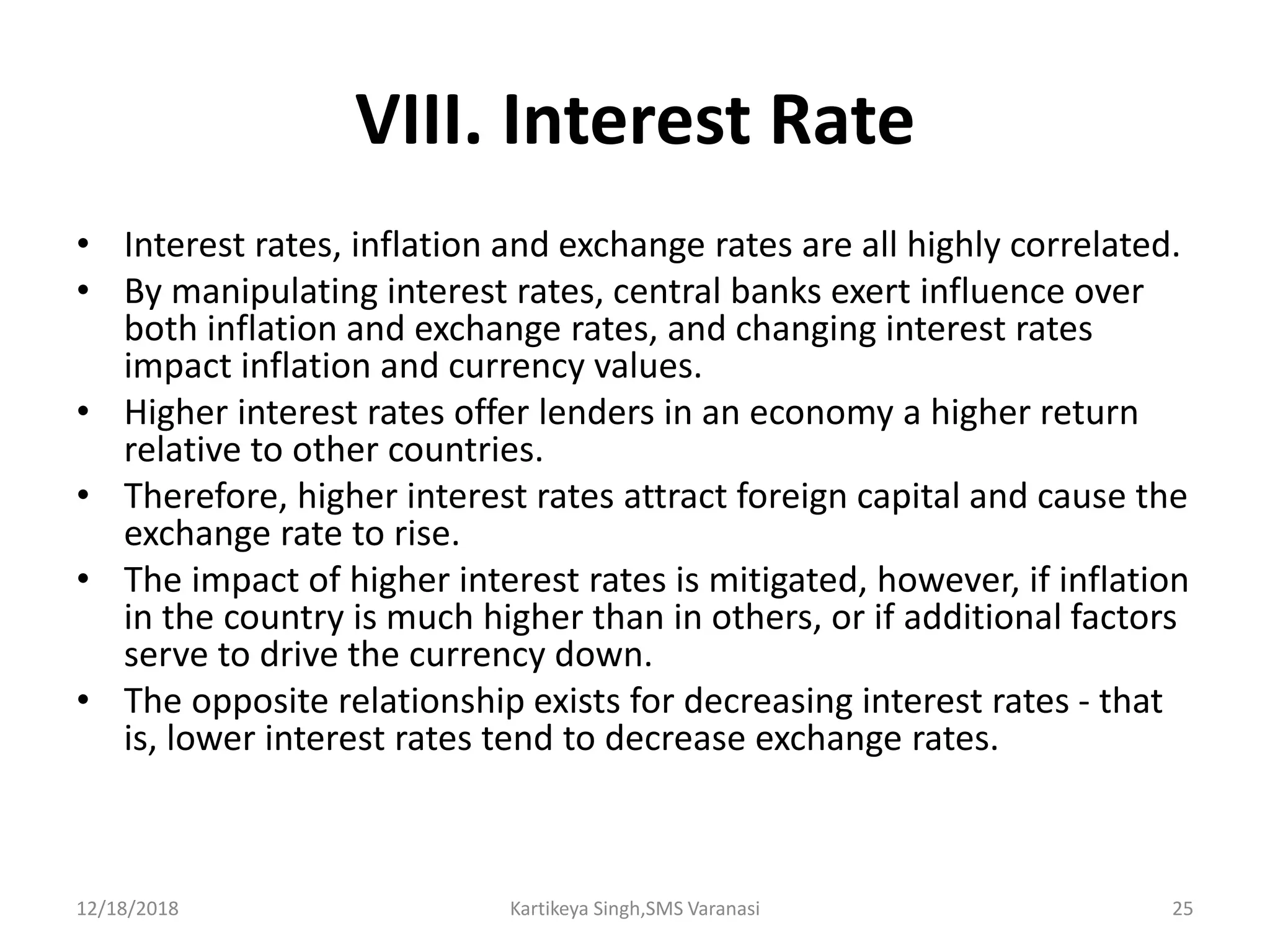 VIII. Interest Rate

• Interest rates, inflation and exchange rates are all highly correlated.
• By manipulating interest rates, central banks exert influence over both inflation and exchange rates, and changing interest rates impact inflation and currency values.
• Higher interest rates offer lenders in an economy a higher return relative to other countries.
• Therefore, higher interest rates attract foreign capital and cause the exchange rate to rise.
• The impact of higher interest rates is mitigated, however, if inflation in the country is much higher than in others, or if additional factors serve to drive the currency down.
• The opposite relationship exists for decreasing interest rates - that is, lower interest rates tend to decrease exchange rates.

12/18/2018
Kartikeya Singh,SMS Varanasi
25